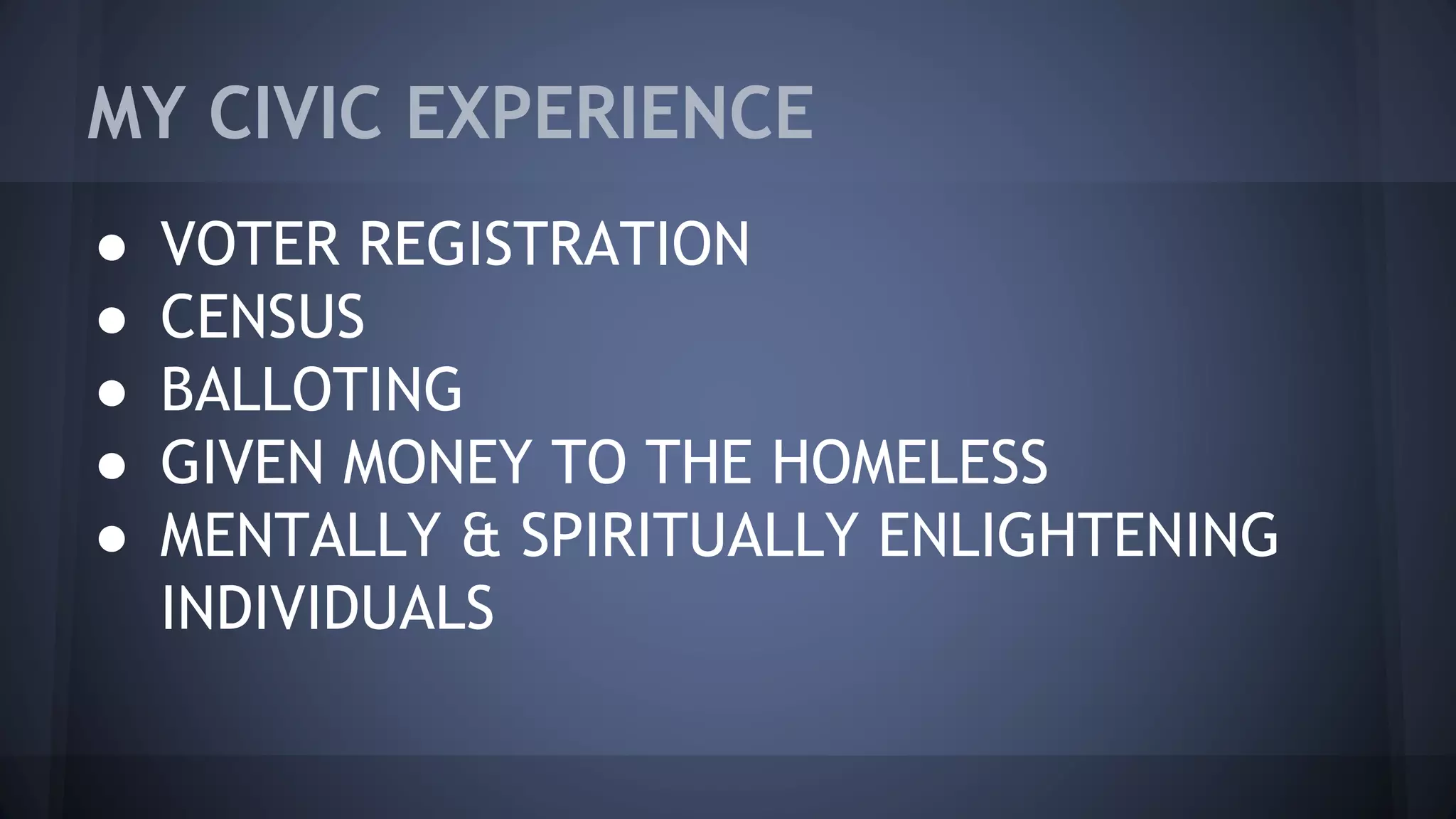 MY CIVIC EXPERIENCE

● VOTER REGISTRATION
● CENSUS
● BALLOTING
● GIVEN MONEY TO THE HOMELESS
● MENTALLY & SPIRITUALLY ENLIGHTENING INDIVIDUALS